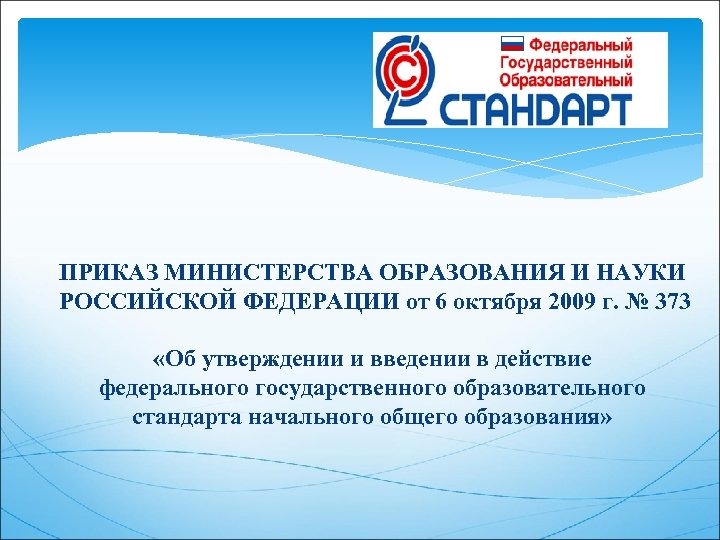 Федеральный Государственный Образовательный
СТАНДАРТ

ПРИКАЗ МИНИСТЕРСТВА ОБРАЗОВАНИЯ И НАУКИ РОССИЙСКОЙ ФЕДЕРАЦИИ от 6 октября 2009 г. № 373

«Об утверждении и введении в действие федерального государственного образовательного стандарта начального общего образования»